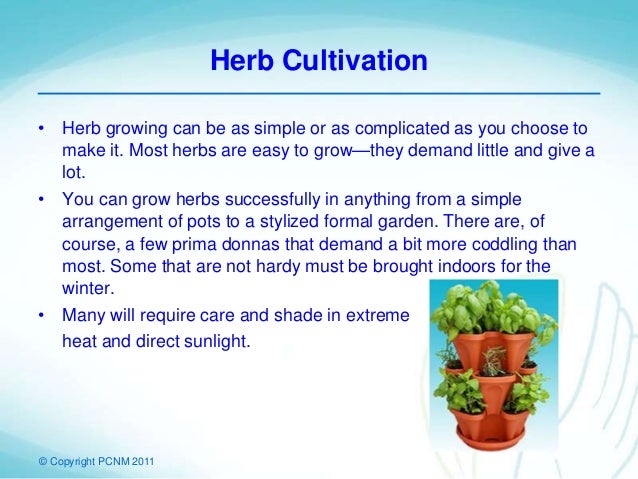 Herb Cultivation

• Herb growing can be as simple or as complicated as you choose to make it. Most herbs are easy to grow—they demand little and give a lot.

• You can grow herbs successfully in anything from a simple arrangement of pots to a stylized formal garden. There are, of course, a few prima donnas that demand a bit more coddling than most. Some that are not hardy must be brought indoors for the winter.

• Many will require care and shade in extreme heat and direct sunlight.

© Copyright PCNM 2011